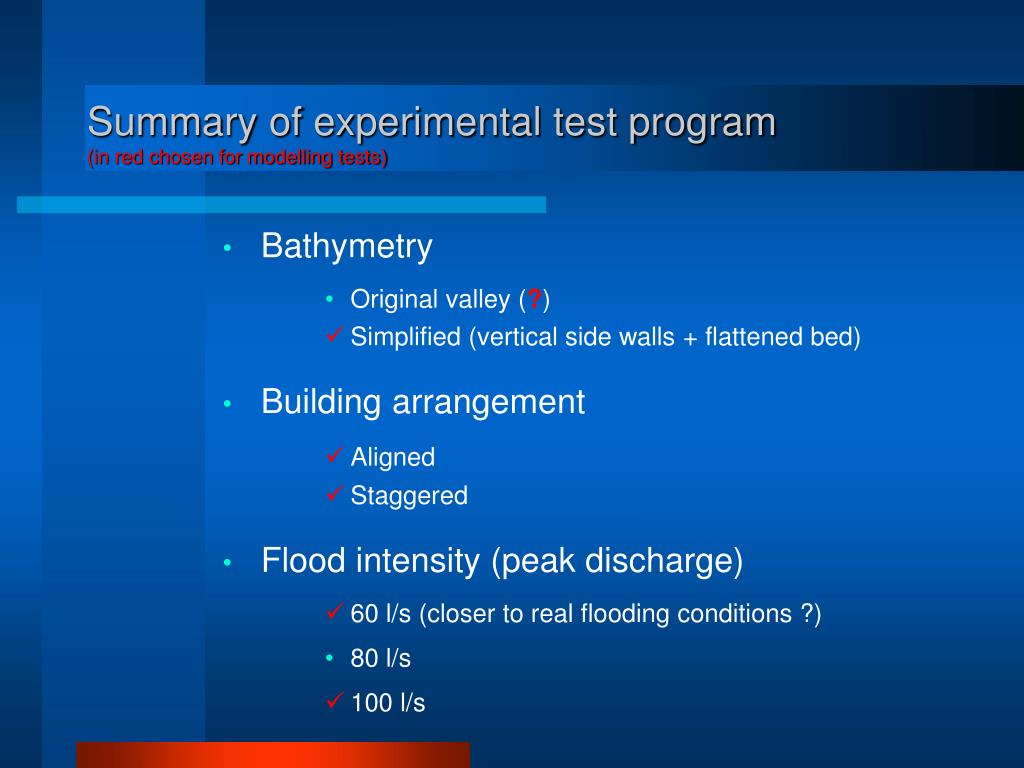 Summary of experimental test program
(in red chosen for modelling tests)

• Bathymetry

• Original valley (?)
✓ Simplified (vertical side walls + flattened bed)

• Building arrangement

✓ Aligned
✓ Staggered

• Flood intensity (peak discharge)

✓ 60 l/s (closer to real flooding conditions ?)
• 80 l/s
✓ 100 l/s